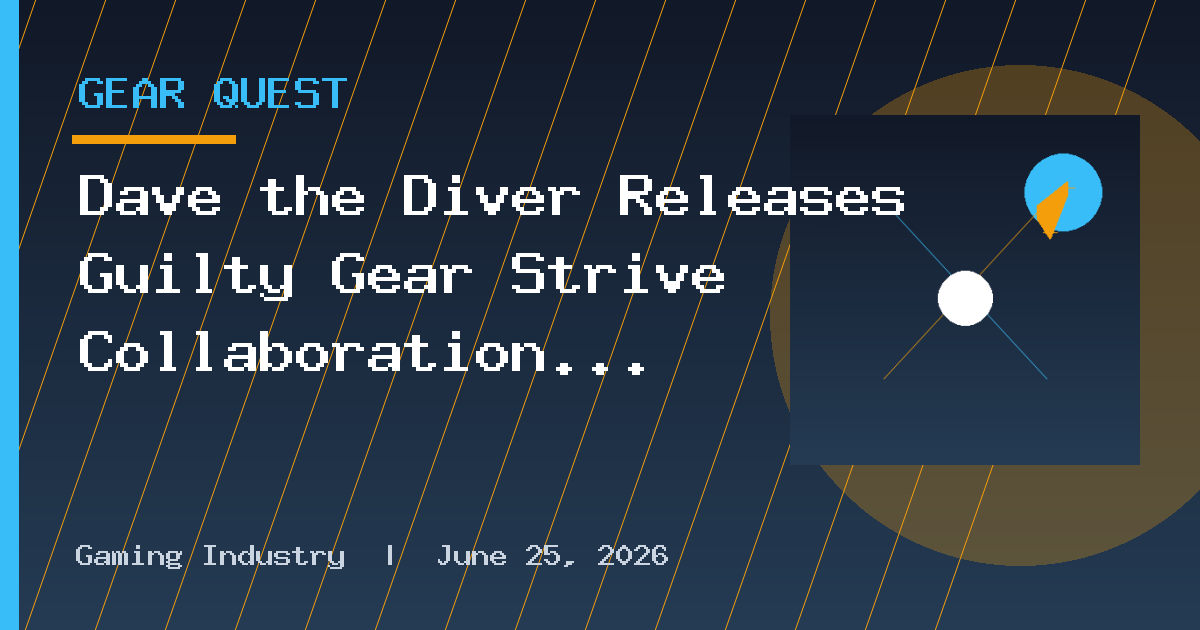 GEAR QUEST

Dave the Diver Releases Guilty Gear Strive Collaboration...

Gaming Industry | June 25, 2026